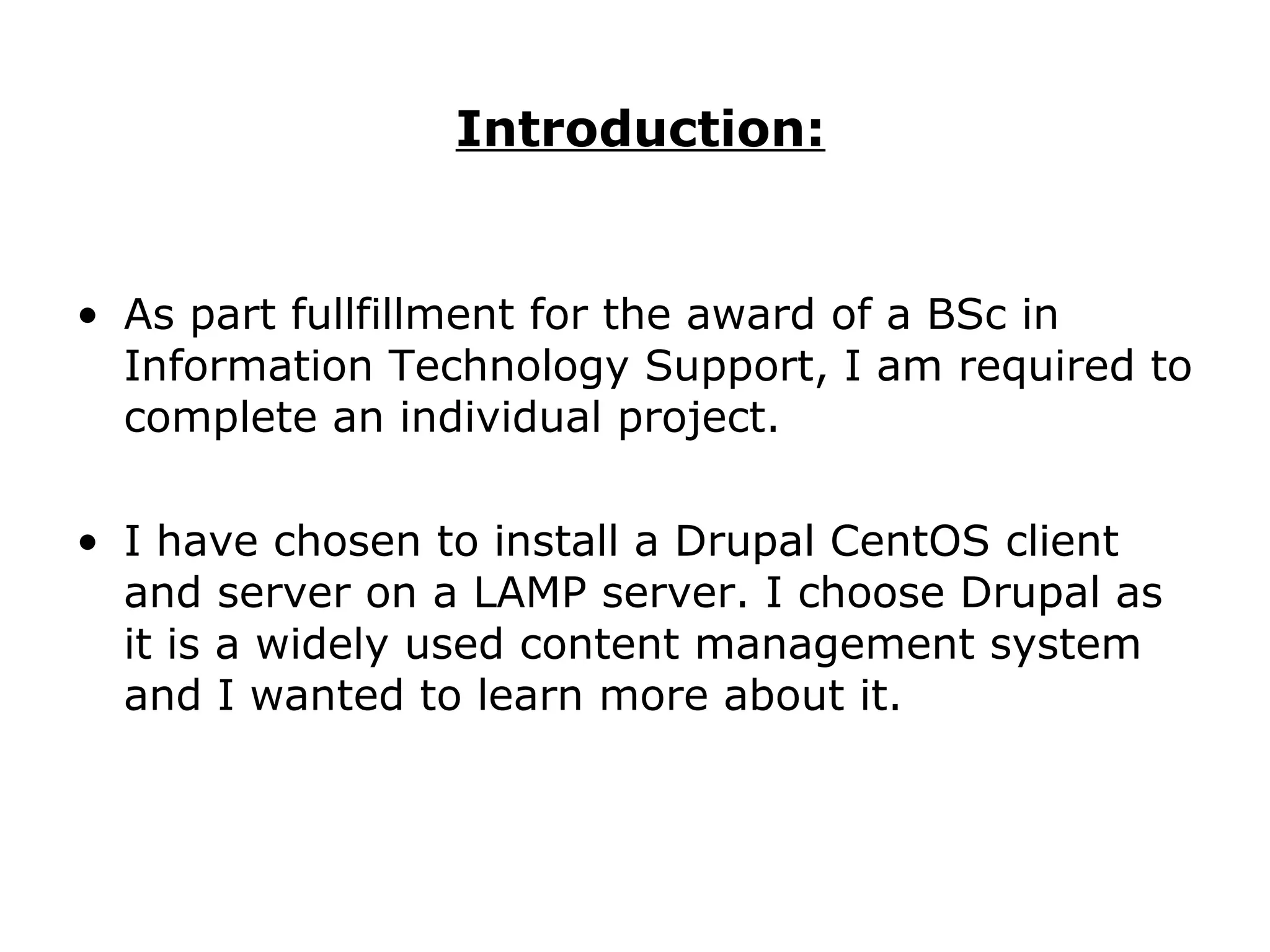 Introduction:

• As part fullfillment for the award of a BSc in Information Technology Support, I am required to complete an individual project.

• I have chosen to install a Drupal CentOS client and server on a LAMP server. I choose Drupal as it is a widely used content management system and I wanted to learn more about it.